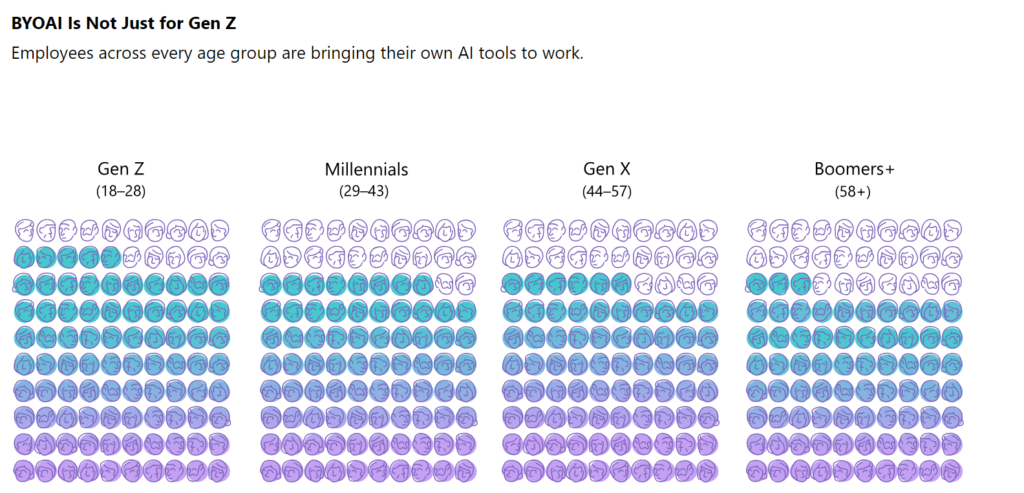 BYOAI Is Not Just for Gen Z

Employees across every age group are bringing their own AI tools to work.

Gen Z
(18–28)

Millennials
(29–43)

Gen X
(44–57)

Boomers+
(58+)